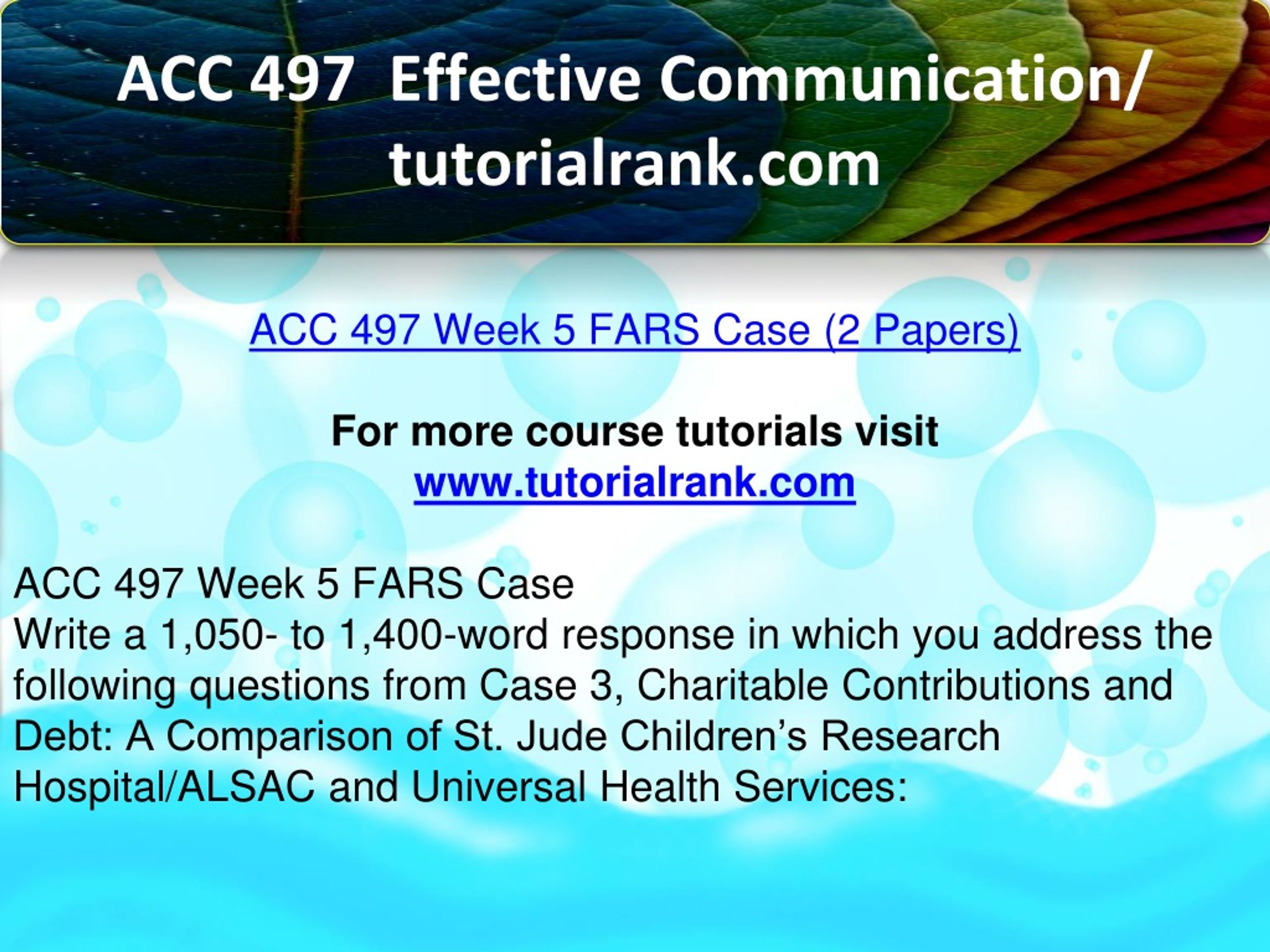 ACC 497 Effective Communication/ tutorialrank.com

ACC 497 Week 5 FARS Case (2 Papers)

For more course tutorials visit
www.tutorialrank.com

ACC 497 Week 5 FARS Case
Write a 1,050- to 1,400-word response in which you address the following questions from Case 3, Charitable Contributions and Debt: A Comparison of St. Jude Children's Research Hospital/ALSAC and Universal Health Services: